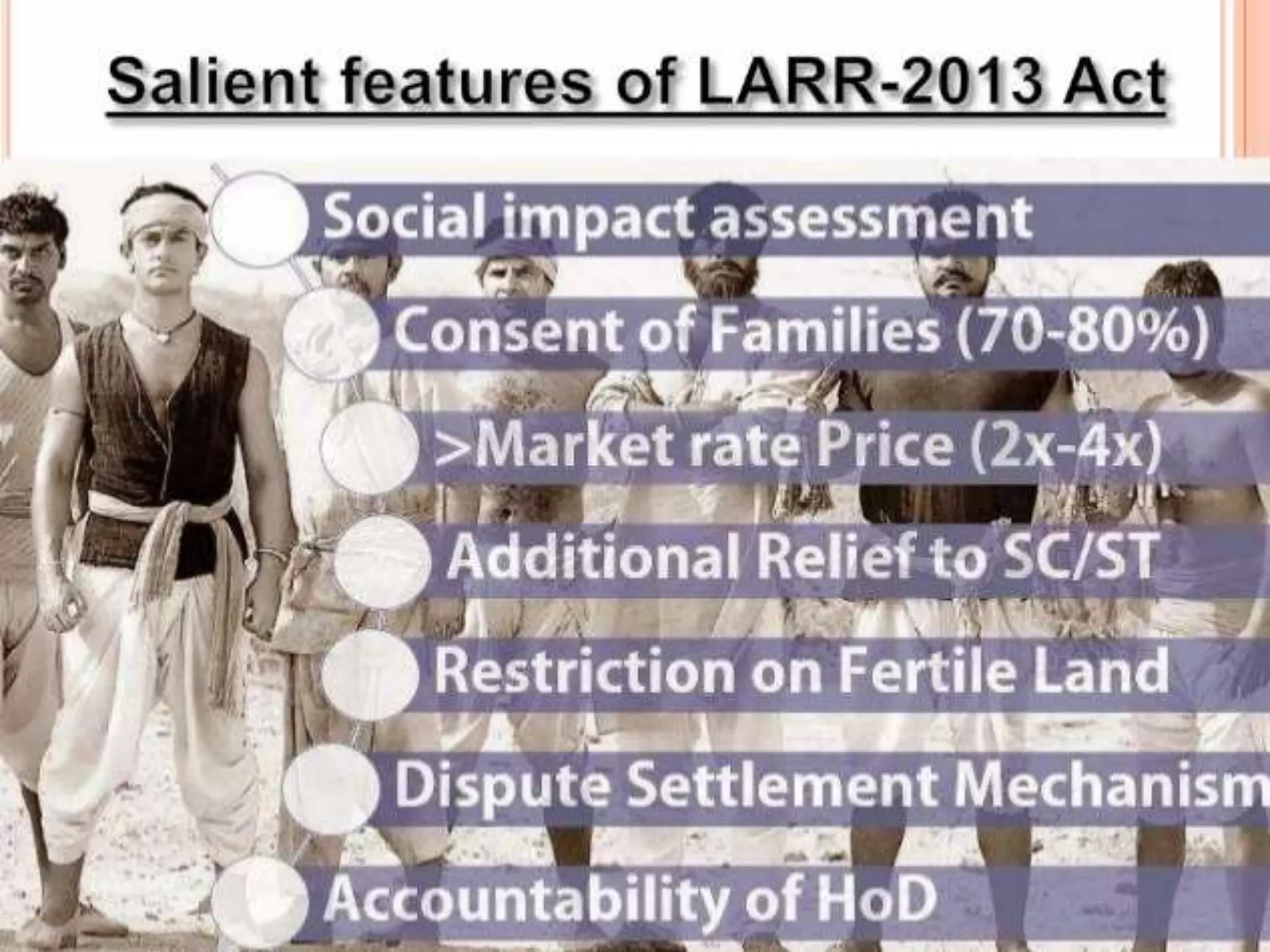 Salient features of LARR-2013 Act

Social impact assessment

Consent of Families (70-80%)

>Market rate Price (2x-4x)

Additional Relief to SC/ST

Restriction on Fertile Land

Dispute Settlement Mechanism

Accountability of HoD